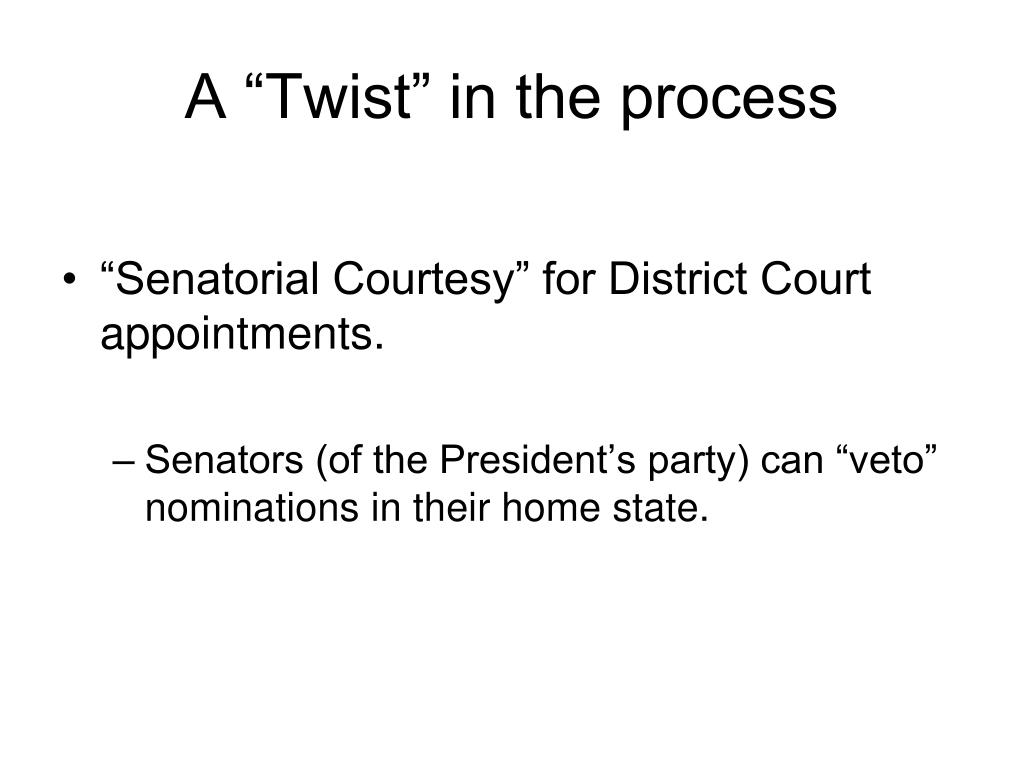 A “Twist” in the process

• “Senatorial Courtesy” for District Court appointments.

– Senators (of the President’s party) can “veto” nominations in their home state.